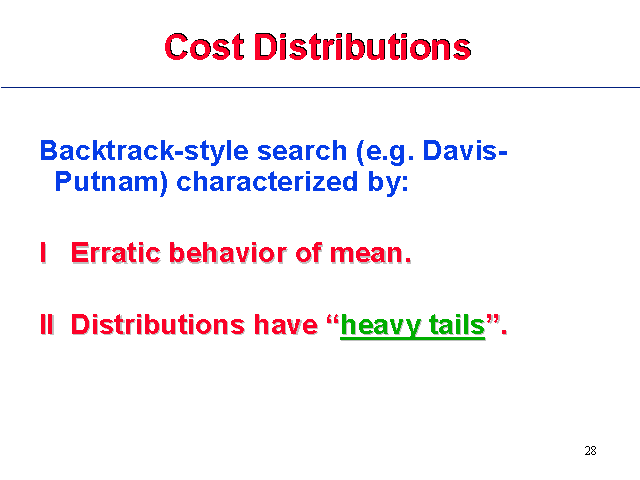 Cost Distributions

Backtrack-style search (e.g. Davis-Putnam) characterized by:

I Erratic behavior of mean.

II Distributions have “heavy tails”.

28